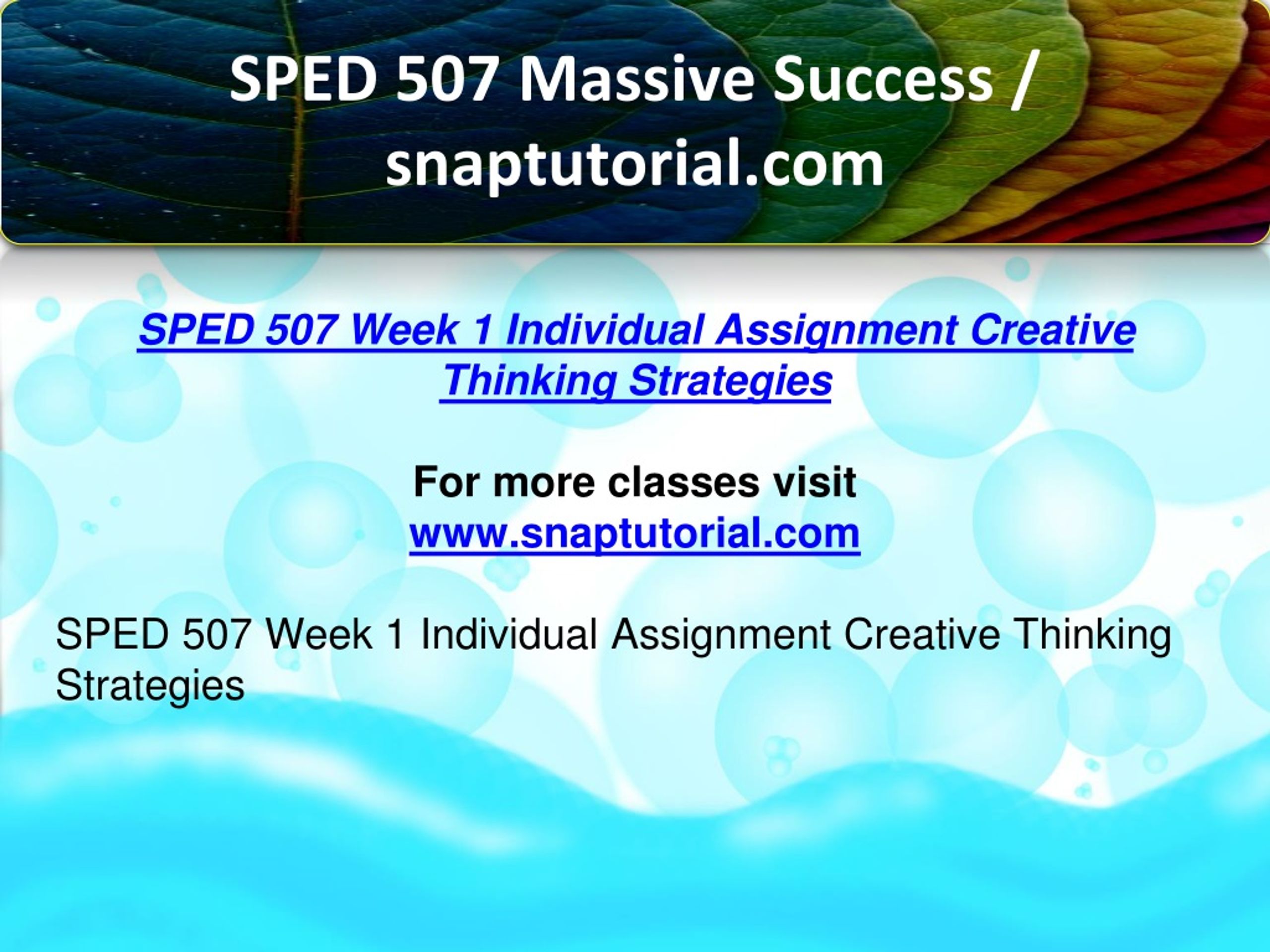 SPED 507 Massive Success / snaptutorial.com

SPED 507 Week 1 Individual Assignment Creative Thinking Strategies

For more classes visit
www.snaptutorial.com

SPED 507 Week 1 Individual Assignment Creative Thinking Strategies